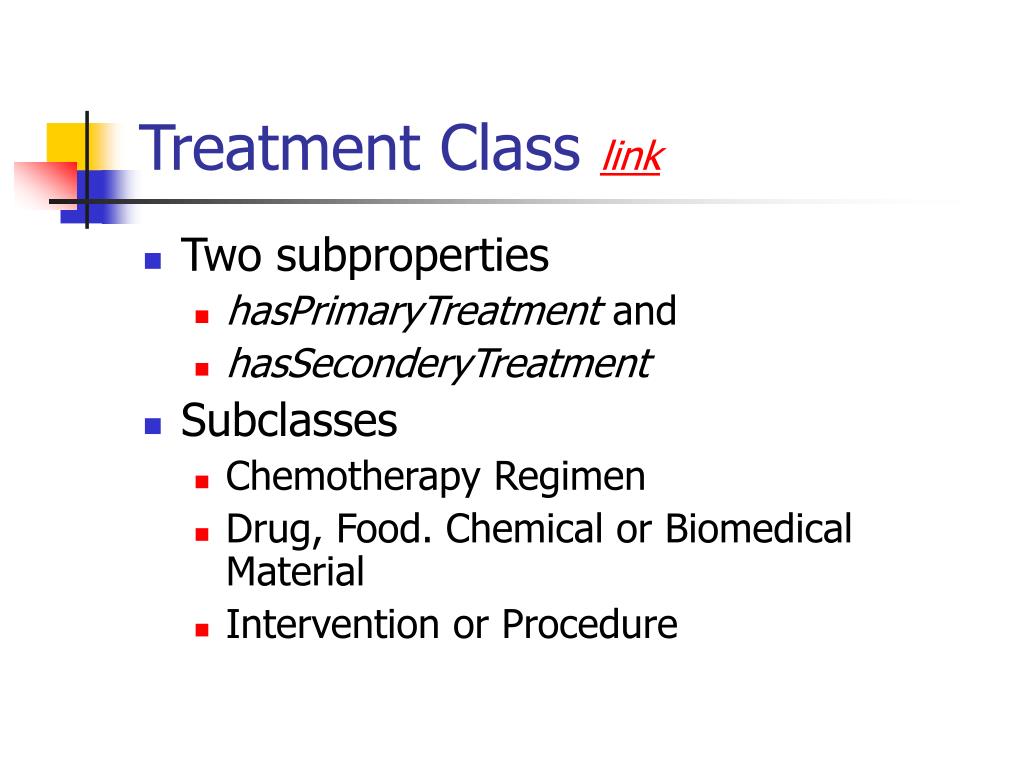 Treatment Class link

- Two subproperties
  - hasPrimaryTreatment and
  - hasSeconderyTreatment
- Subclasses
  - Chemotherapy Regimen
  - Drug, Food. Chemical or Biomedical Material
  - Intervention or Procedure